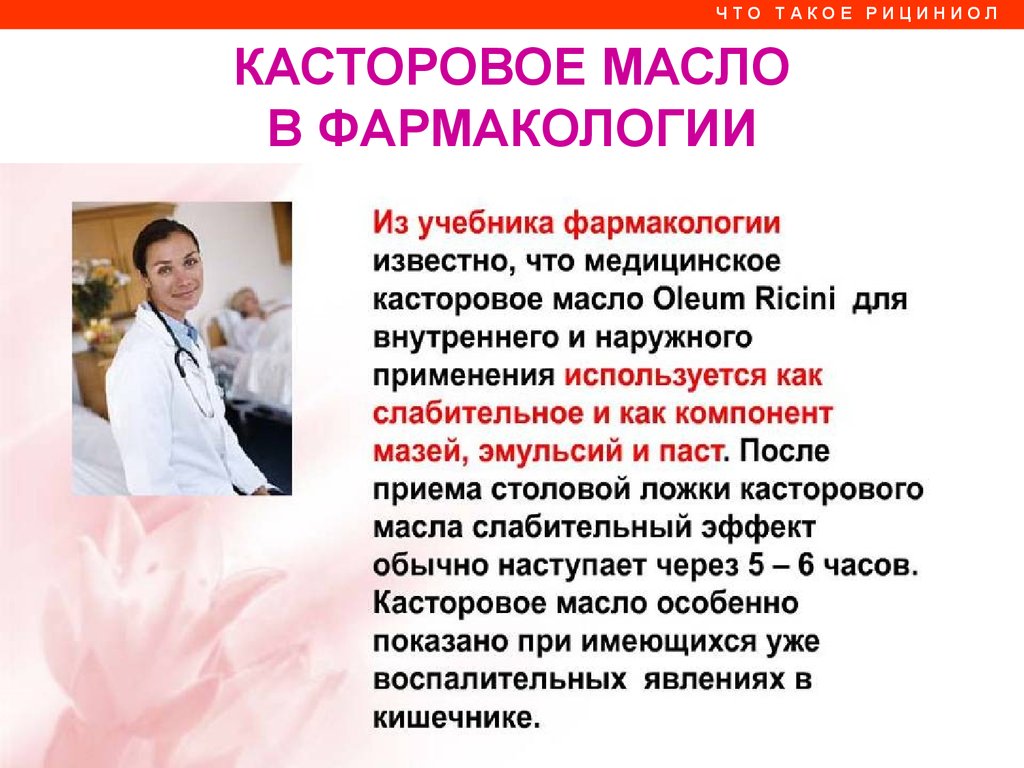 ЧТО ТАКОЕ РИЦИНИОЛ

КАСТОРОВОЕ МАСЛО В ФАРМАКОЛОГИИ

Из учебника фармакологии известно, что медицинское касторовое масло Oleum Ricini для внутреннего и наружного применения используется как слабительное и как компонент мазей, эмульсий и паст. После приема столовой ложки касторового масла слабительный эффект обычно наступает через 5 – 6 часов. Касторовое масло особенно показано при имеющихся уже воспалительных явлениях в кишечнике.